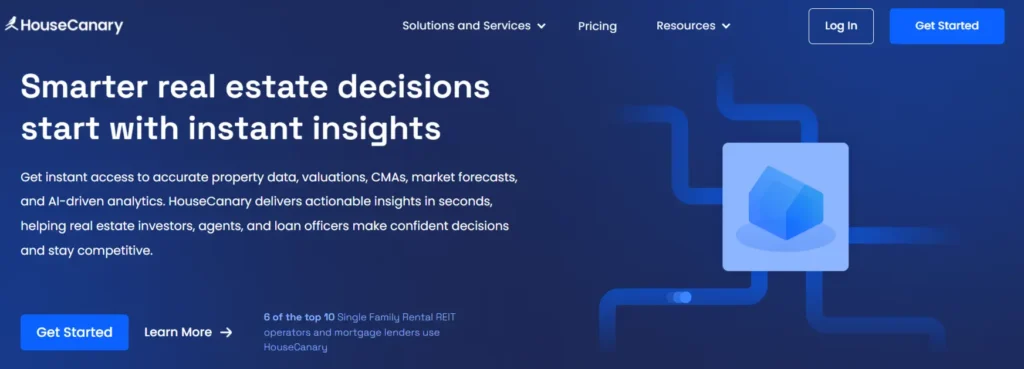 HouseCanary

Solutions and Services

Pricing

Resources

Log In

Get Started

Smarter real estate decisions start with instant insights

Get instant access to accurate property data, valuations, CMAs, market forecasts, and AI-driven analytics. HouseCanary delivers actionable insights in seconds, helping real estate investors, agents, and loan officers make confident decisions and stay competitive.

Get Started

Learn More →

6 of the top 10 Single Family Rental REIT operators and mortgage lenders use HouseCanary